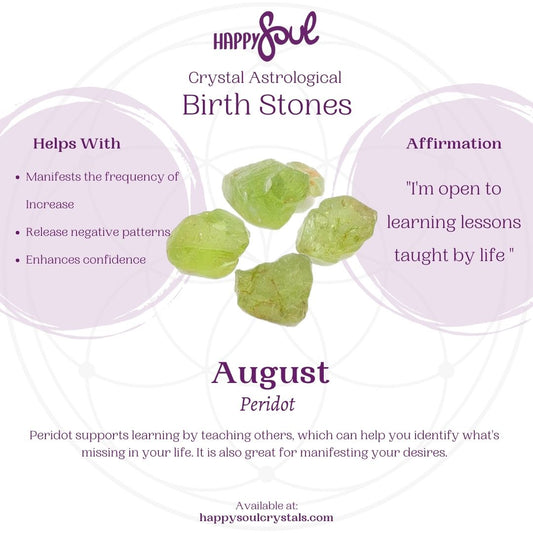 HAPPY Soul

Crystal Astrological
Birth Stones

Helps With

- Manifests the frequency of Increase
- Release negative patterns
- Enhances confidence

Affirmation

"I'm open to learning lessons taught by life "

August
Peridot

Peridot supports learning by teaching others, which can help you identify what's missing in your life. It is also great for manifesting your desires.

Available at:
happysoulcrystals.com